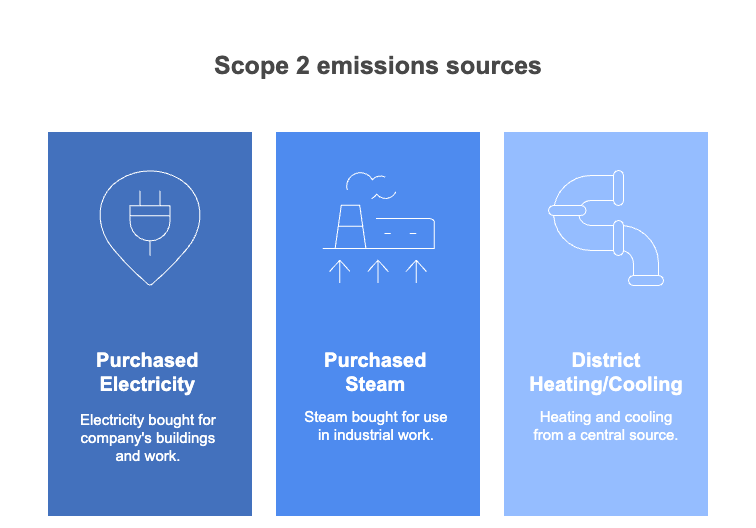 Scope 2 emissions sources

Purchased Electricity

Electricity bought for company's buildings and work.

Purchased Steam

Steam bought for use in industrial work.

District Heating/Cooling

Heating and cooling from a central source.